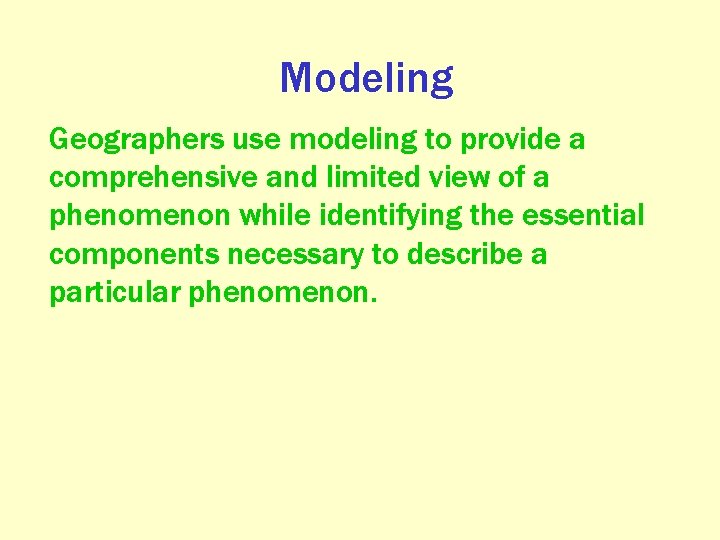 Modeling

Geographers use modeling to provide a comprehensive and limited view of a phenomenon while identifying the essential components necessary to describe a particular phenomenon.